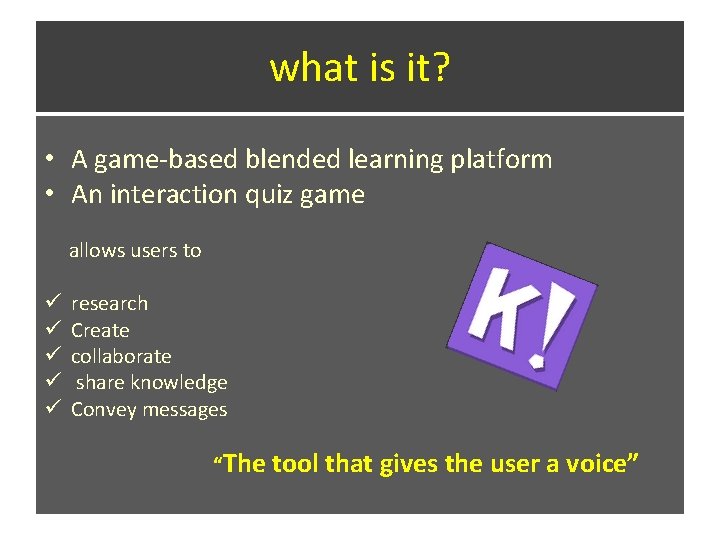 what is it?

• A game-based blended learning platform
• An interaction quiz game

allows users to

✓ research
✓ Create
✓ collaborate
✓ share knowledge
✓ Convey messages

K!

"The tool that gives the user a voice"